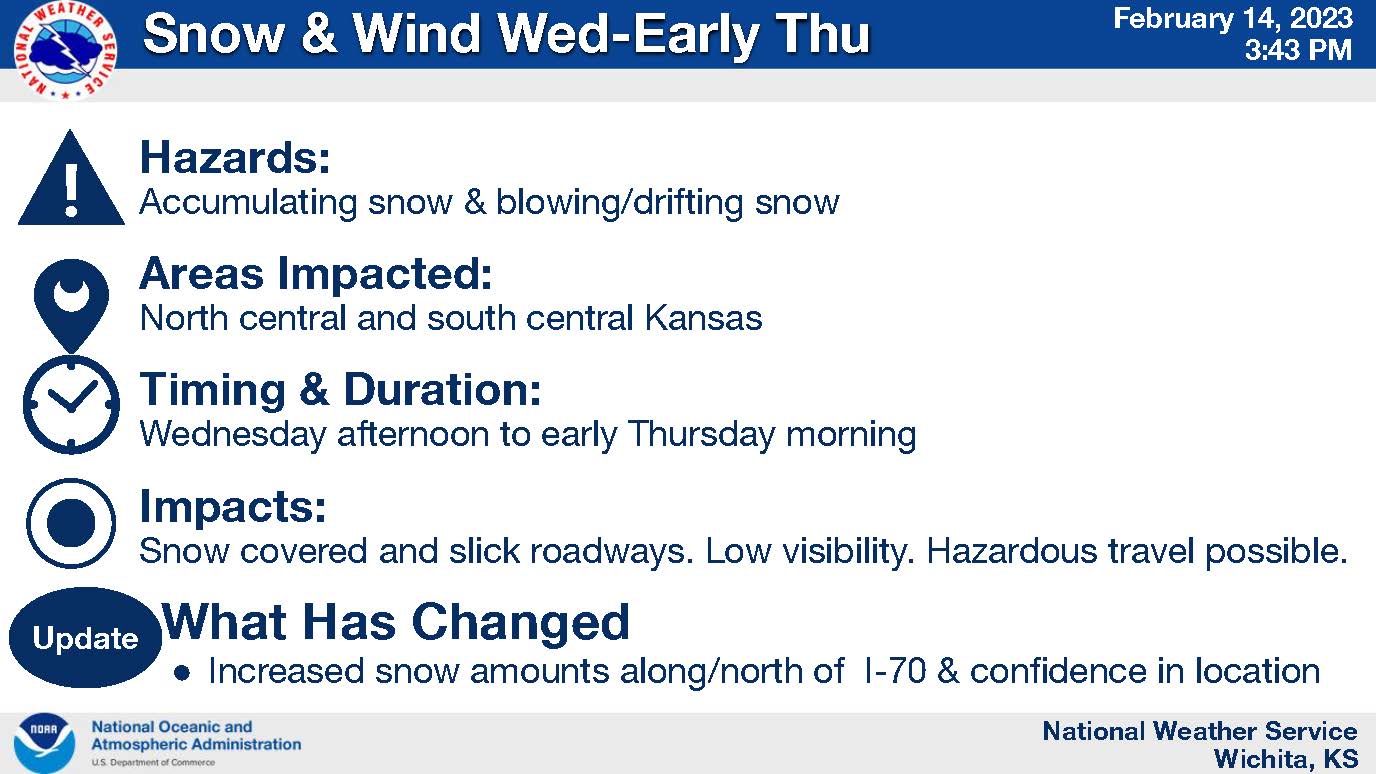 NATIONAL WEATHER SERVICE

Snow & Wind Wed-Early Thu

February 14, 2023
3:43 PM

Hazards:
Accumulating snow & blowing/drifting snow

Areas Impacted:
North central and south central Kansas

Timing & Duration:
Wednesday afternoon to early Thursday morning

Impacts:
Snow covered and slick roadways. Low visibility. Hazardous travel possible.

Update

What Has Changed
● Increased snow amounts along/north of I-70 & confidence in location

NOAA
National Oceanic and Atmospheric Administration
U.S. Department of Commerce

National Weather Service
Wichita, KS